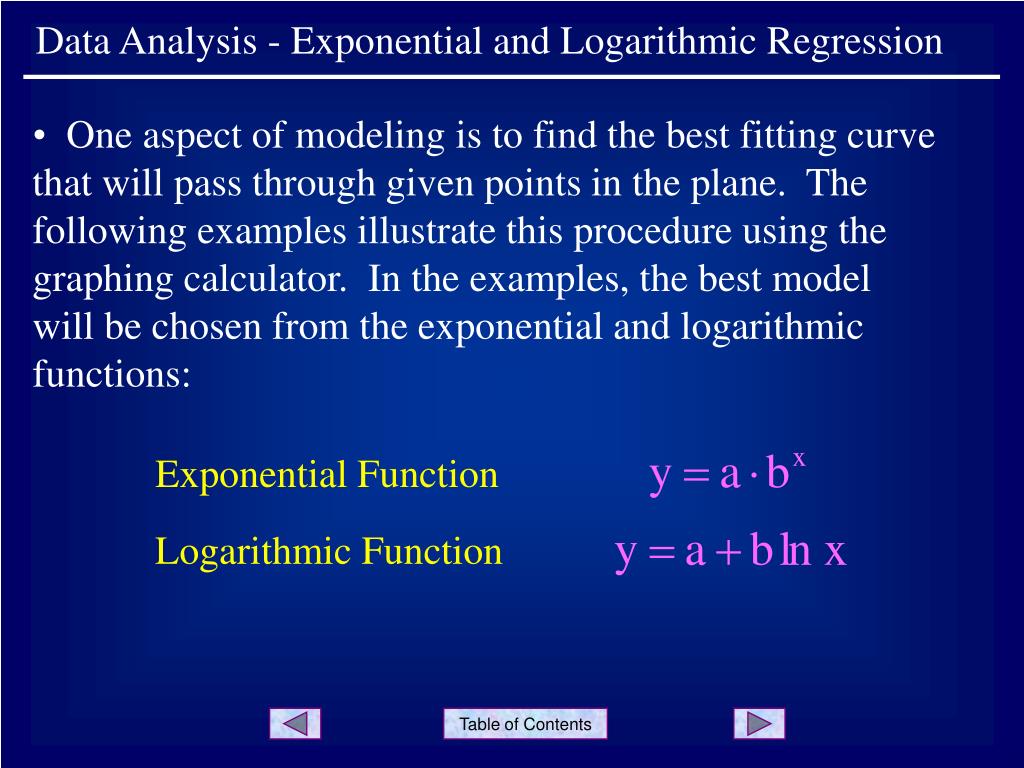 Data Analysis - Exponential and Logarithmic Regression

• One aspect of modeling is to find the best fitting curve that will pass through given points in the plane. The following examples illustrate this procedure using the graphing calculator. In the examples, the best model will be chosen from the exponential and logarithmic functions:

Exponential Function $y = a \cdot b^x$

Logarithmic Function $y = a + b \ln x$

Table of Contents